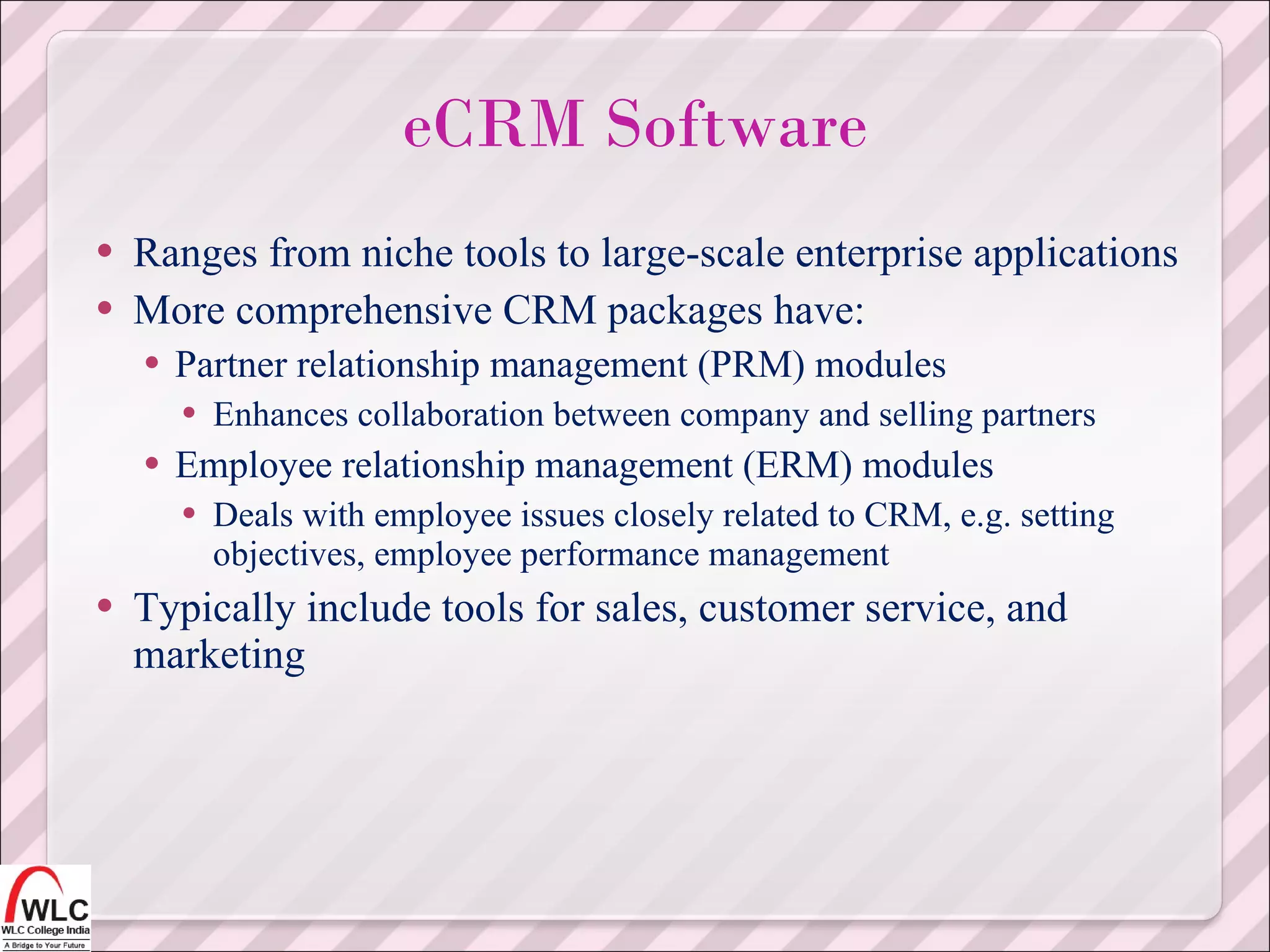 eCRM Software

• Ranges from niche tools to large-scale enterprise applications
• More comprehensive CRM packages have:
  • Partner relationship management (PRM) modules
    • Enhances collaboration between company and selling partners
  • Employee relationship management (ERM) modules
    • Deals with employee issues closely related to CRM, e.g. setting objectives, employee performance management
• Typically include tools for sales, customer service, and marketing

WLC
WLC College India
A Bridge to Your Future